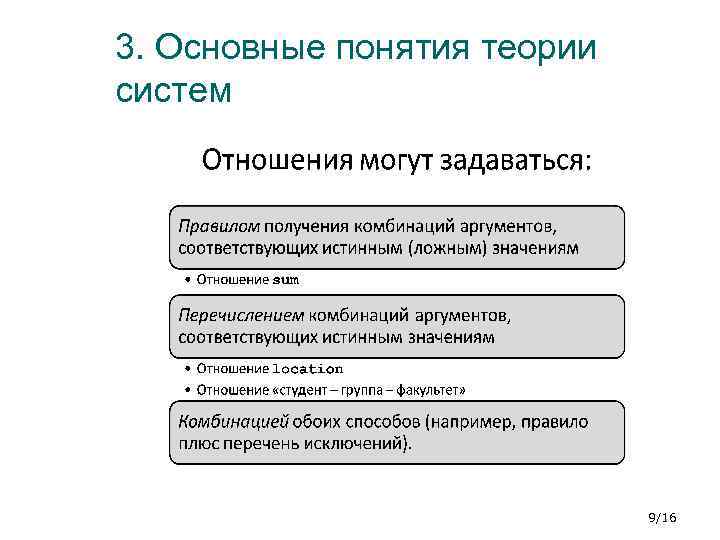 3. Основные понятия теории систем

Отношения могут задаваться:

Правилом получения комбинаций аргументов, соответствующих истинным (ложным) значениям

• Отношение sum

Перечислением комбинаций аргументов, соответствующих истинным значениям

• Отношение location
• Отношение «студент – группа – факультет»

Комбинацией обоих способов (например, правило плюс перечень исключений).

9/16